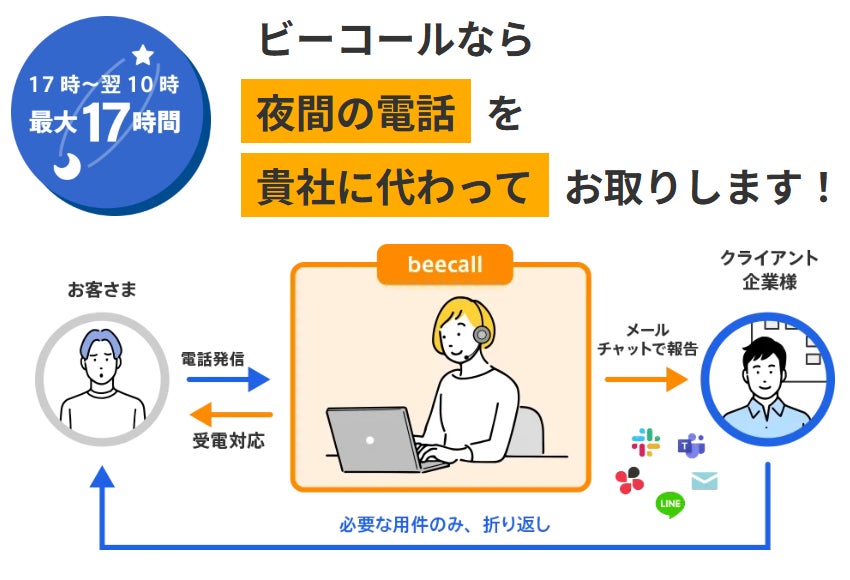 17時~翌10時
最大17時間

ビーコールなら
夜間の電話 を
貴社に代わって お取りします！

お客さま

電話発信

受電対応

beecall

メール
チャットで報告

クライアント
企業様

LINE

必要な用件のみ、折り返し